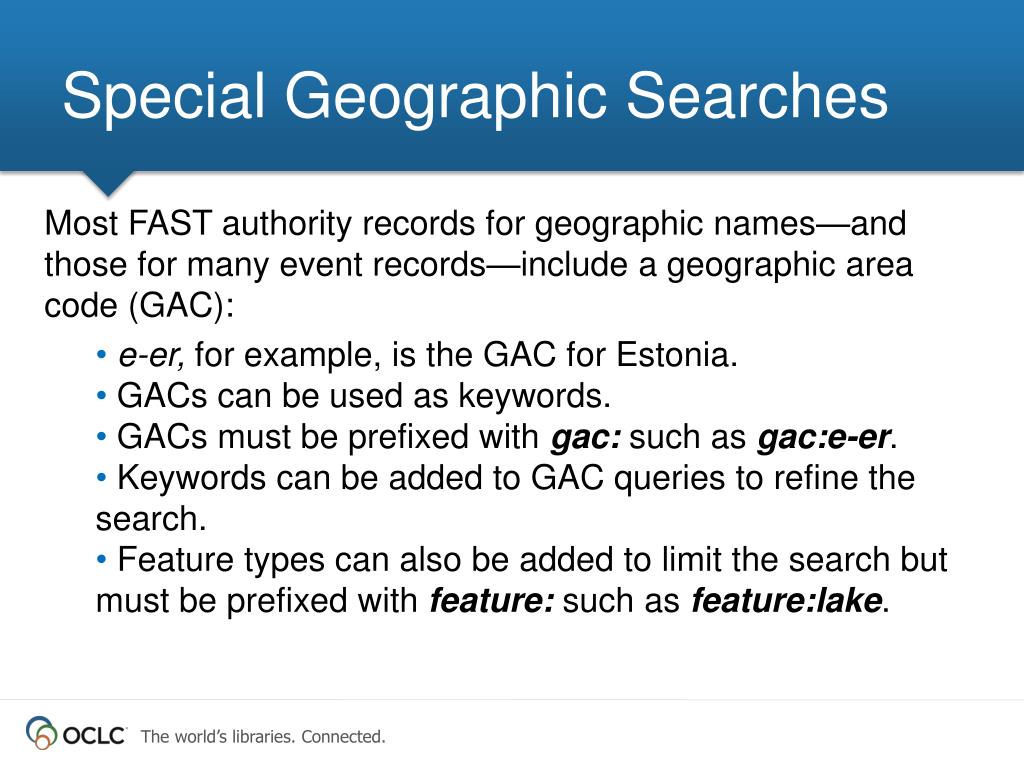 Special Geographic Searches

Most FAST authority records for geographic names—and those for many event records—include a geographic area code (GAC):

• e-er, for example, is the GAC for Estonia.
• GACs can be used as keywords.
• GACs must be prefixed with gac: such as gac:e-er.
• Keywords can be added to GAC queries to refine the search.
• Feature types can also be added to limit the search but must be prefixed with feature: such as feature:lake.

OCLC The world's libraries. Connected.